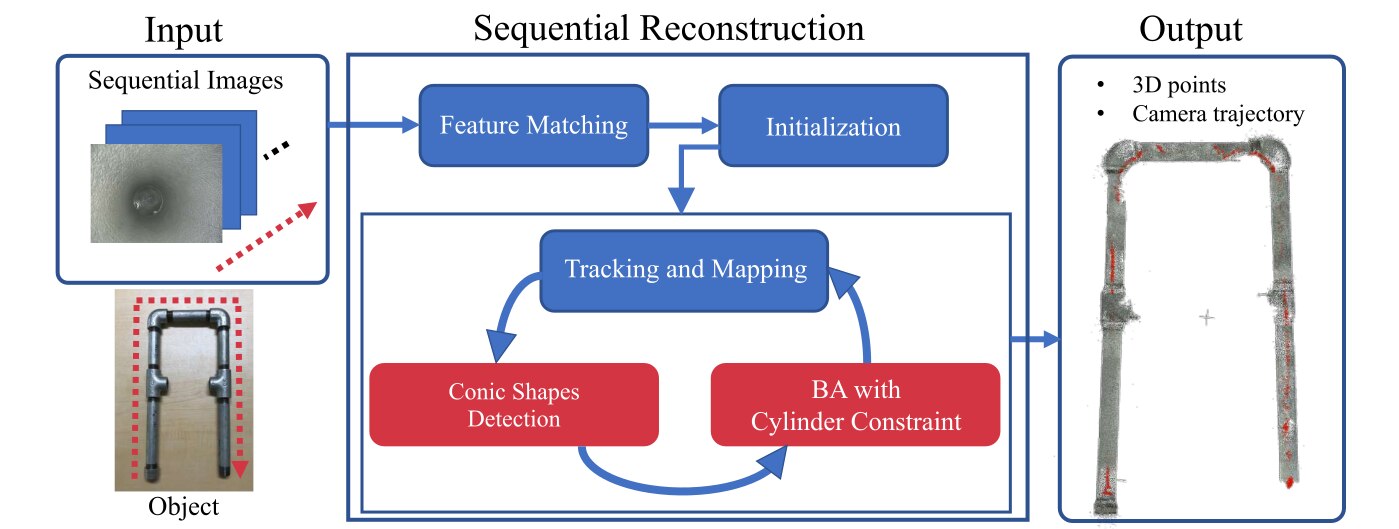 Input

Sequential Images

Object

Sequential Reconstruction

Feature Matching

Initialization

Tracking and Mapping

Conic Shapes Detection

BA with Cylinder Constraint

Output

• 3D points
• Camera trajectory